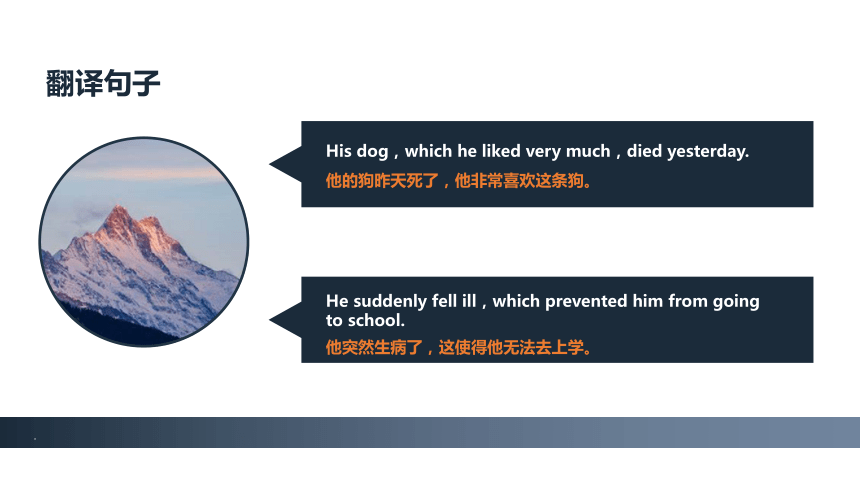 翻译句子

His dog，which he liked very much，died yesterday.
他的狗昨天死了，他非常喜欢这条狗。

He suddenly fell ill，which prevented him from going to school.
他突然生病了，这使得他无法去上学。